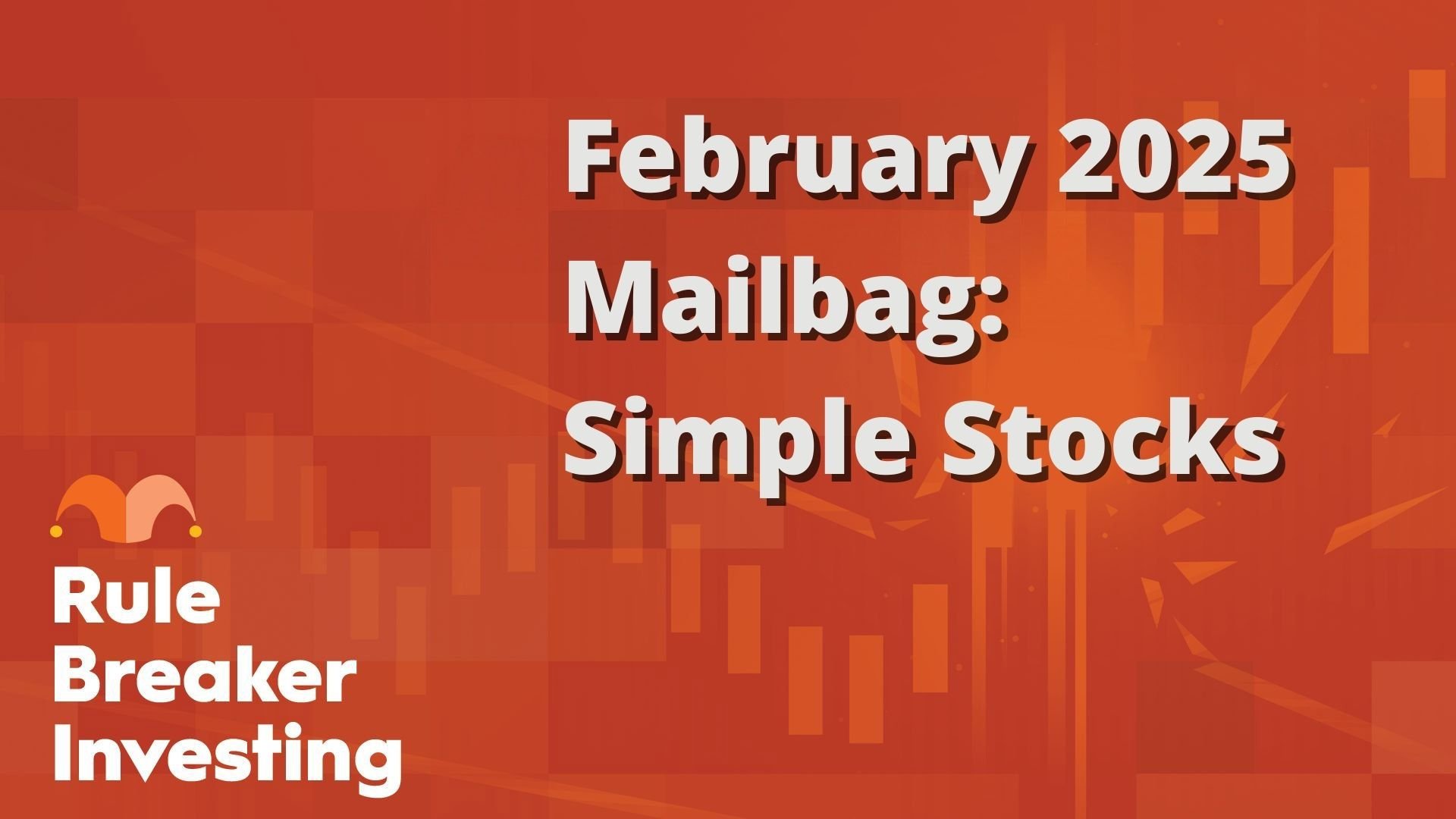 February 2025 Mailbag: Simple Stocks

Rule Breaker Investing